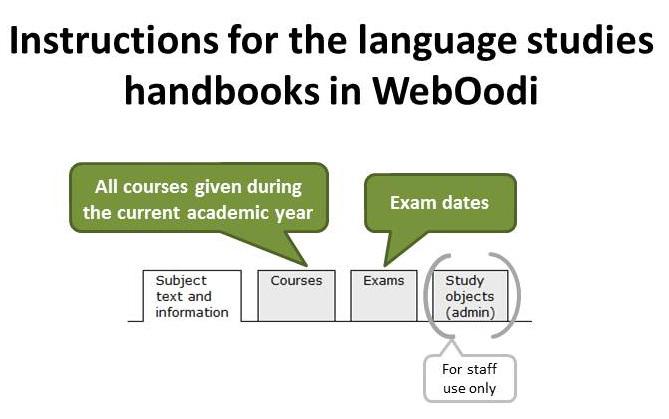 Instructions for the language studies handbooks in WebOodi

All courses given during the current academic year

Exam dates

Subject text and information

Courses

Exams

Study objects (admin)

For staff use only